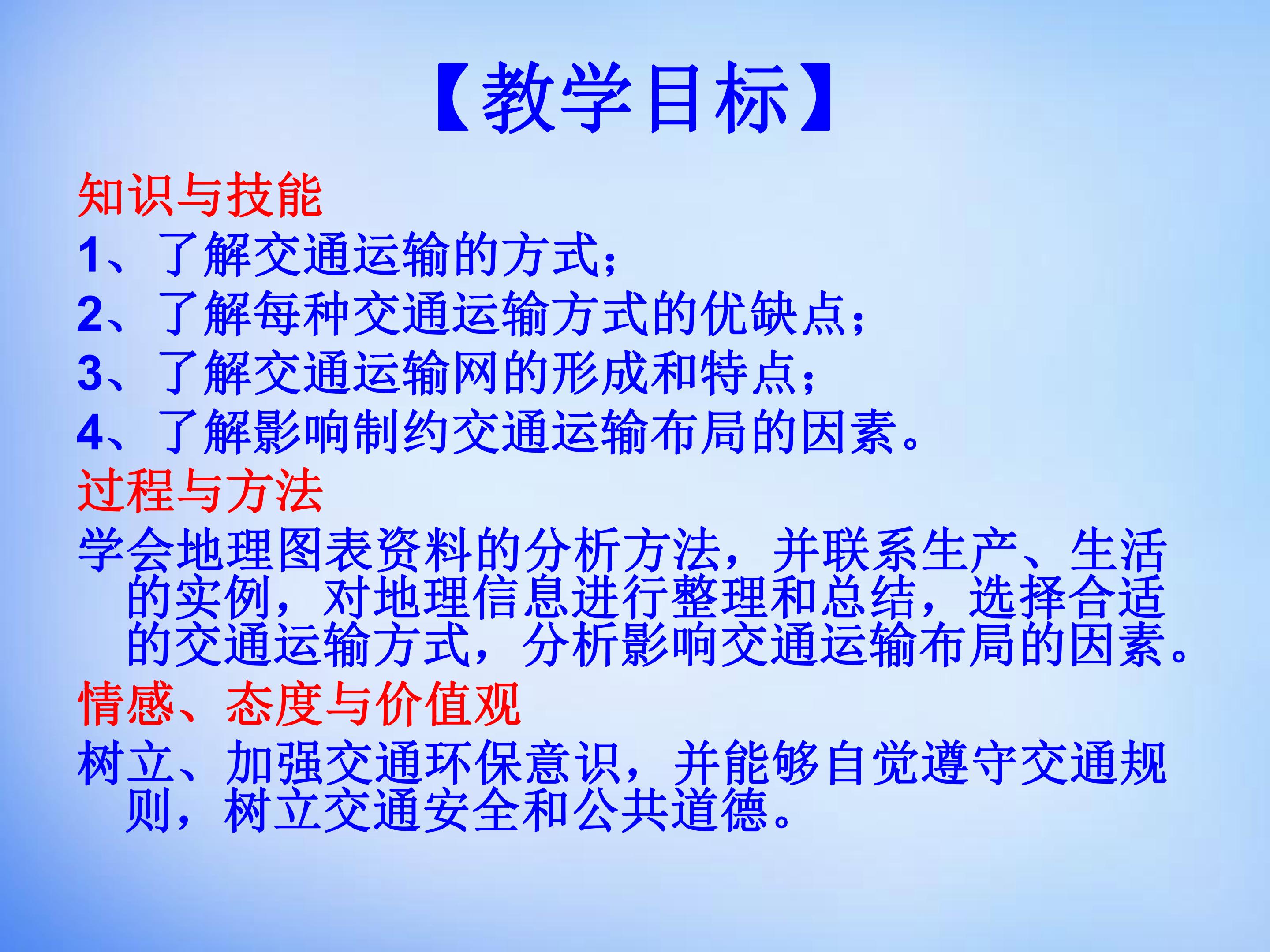 【教学目标】

知识与技能

1、了解交通运输的方式；

2、了解每种交通运输方式的优缺点；

3、了解交通运输网的形成和特点；

4、了解影响制约交通运输布局的因素。

过程与方法

学会地理图表资料的分析方法，并联系生产、生活的实例，对地理信息进行整理和总结，选择合适的交通运输方式，分析影响交通运输布局的因素。

情感、态度与价值观

树立、加强交通环保意识，并能够自觉遵守交通规则，树立交通安全和公共道德。